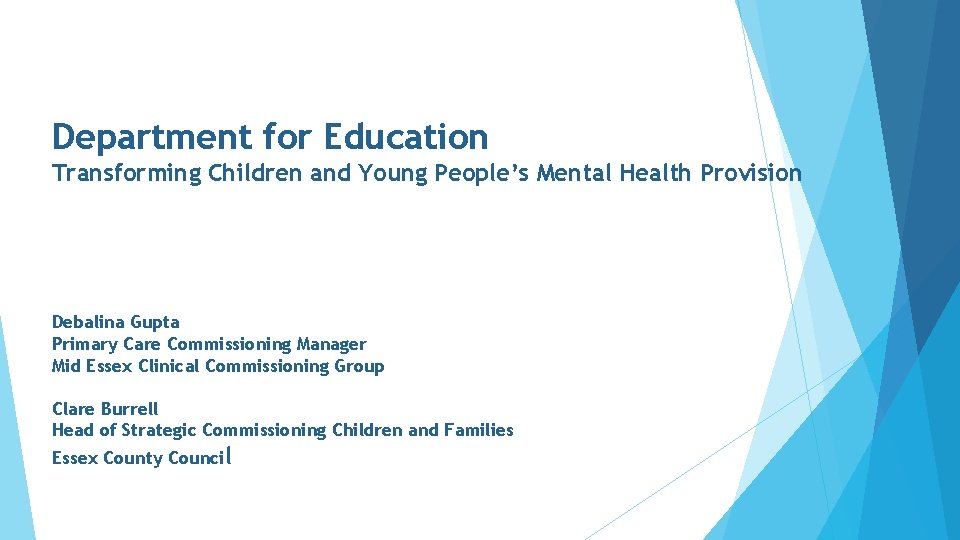 Department for Education

Transforming Children and Young People's Mental Health Provision

Debalina Gupta
Primary Care Commissioning Manager
Mid Essex Clinical Commissioning Group

Clare Burrell
Head of Strategic Commissioning Children and Families
Essex County Council